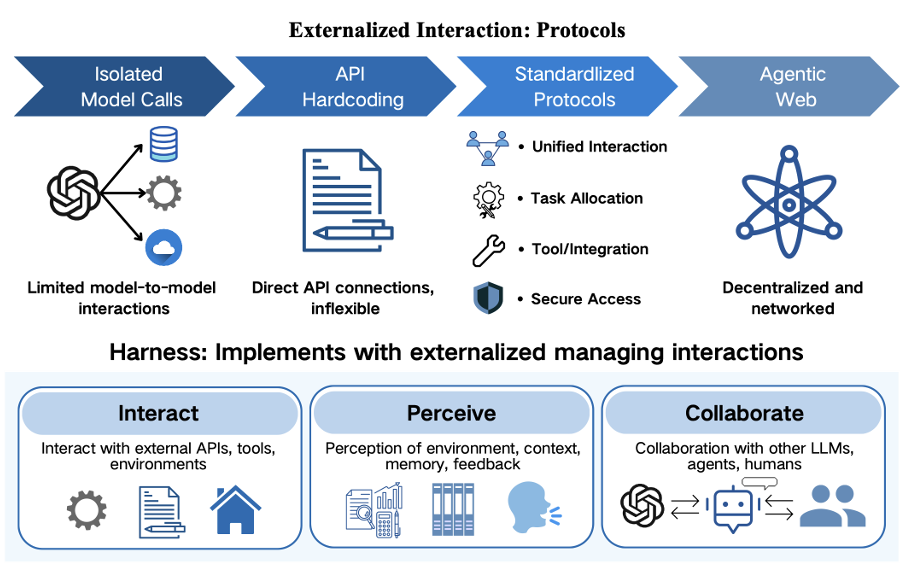 Externalized Interaction: Protocols

Isolated Model Calls

API Hardcoding

Standardlized Protocols

Agentic Web

Limited model-to-model interactions

Direct API connections, inflexible

• Unified Interaction

• Task Allocation

• Tool/Integration

• Secure Access

Decentralized and networked

Harness: Implements with externalized managing interactions

Interact

Interact with external APIs, tools, environments

Perceive

Perception of environment, context, memory, feedback

Collaborate

Collaboration with other LLMs, agents, humans